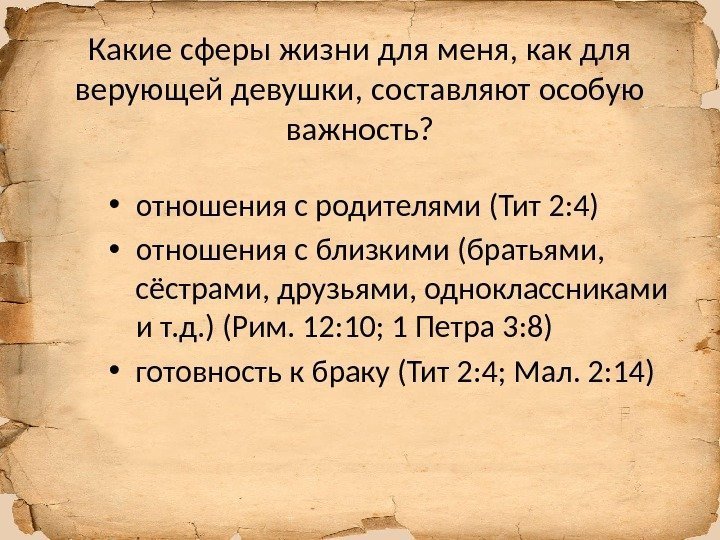 Какие сферы жизни для меня, как для верующей девушки, составляют особую важность?

• отношения с родителями (Тит 2:4)
• отношения с близкими (братьями, сёстрами, друзьями, одноклассниками и т.д.) (Рим. 12:10; 1 Петра 3:8)
• готовность к браку (Тит 2:4; Мал. 2:14)